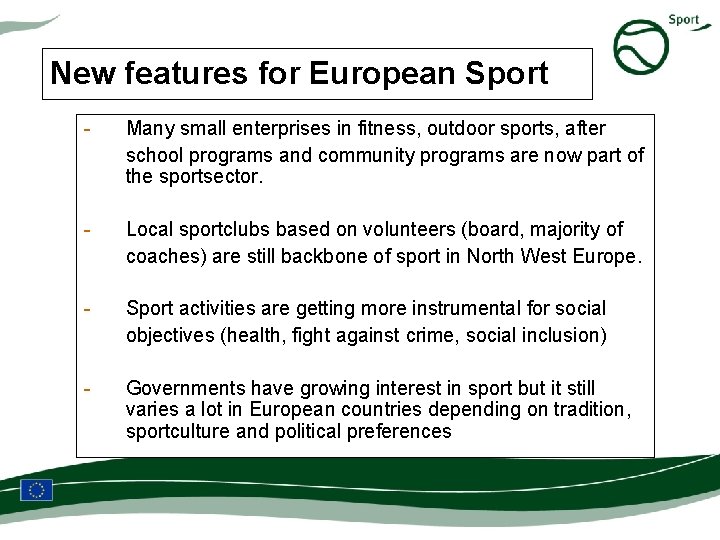 Sport

New features for European Sport

- Many small enterprises in fitness, outdoor sports, after school programs and community programs are now part of the sportsector.

- Local sportclubs based on volunteers (board, majority of coaches) are still backbone of sport in North West Europe.

- Sport activities are getting more instrumental for social objectives (health, fight against crime, social inclusion)

- Governments have growing interest in sport but it still varies a lot in European countries depending on tradition, sportculture and political preferences